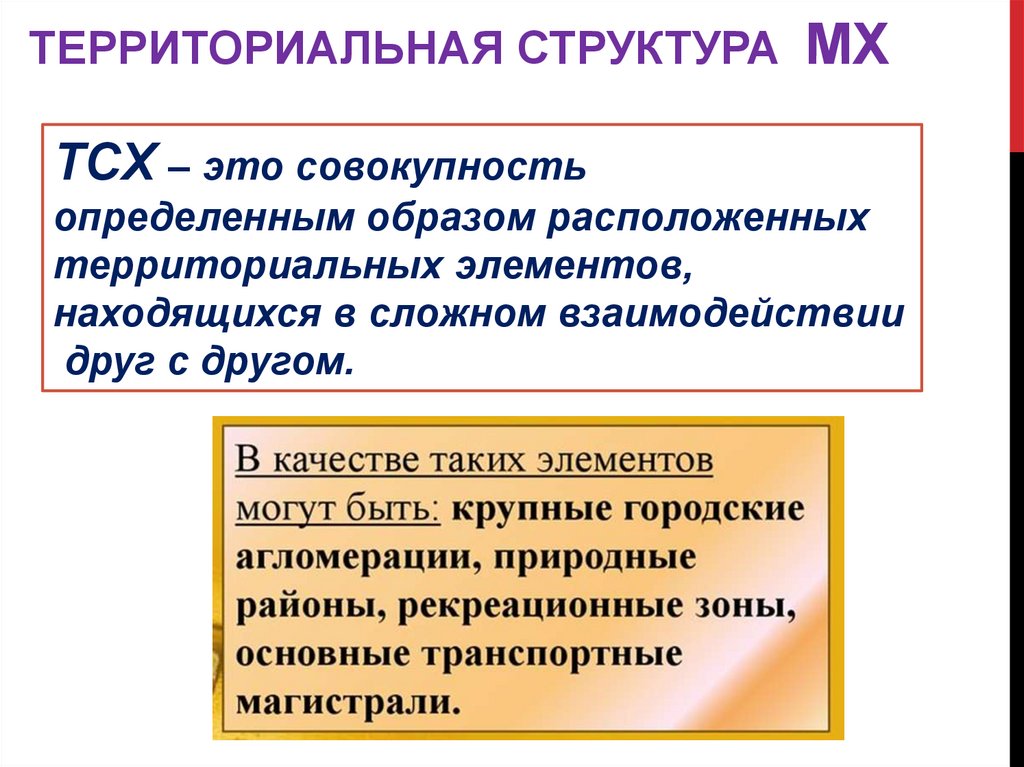 ТЕРРИТОРИАЛЬНАЯ СТРУКТУРА МХ

ТСХ – это совокупность определенным образом расположенных территориальных элементов, находящихся в сложном взаимодействии друг с другом.

В качестве таких элементов могут быть: крупные городские агломерации, природные районы, рекреационные зоны, основные транспортные магистрали.